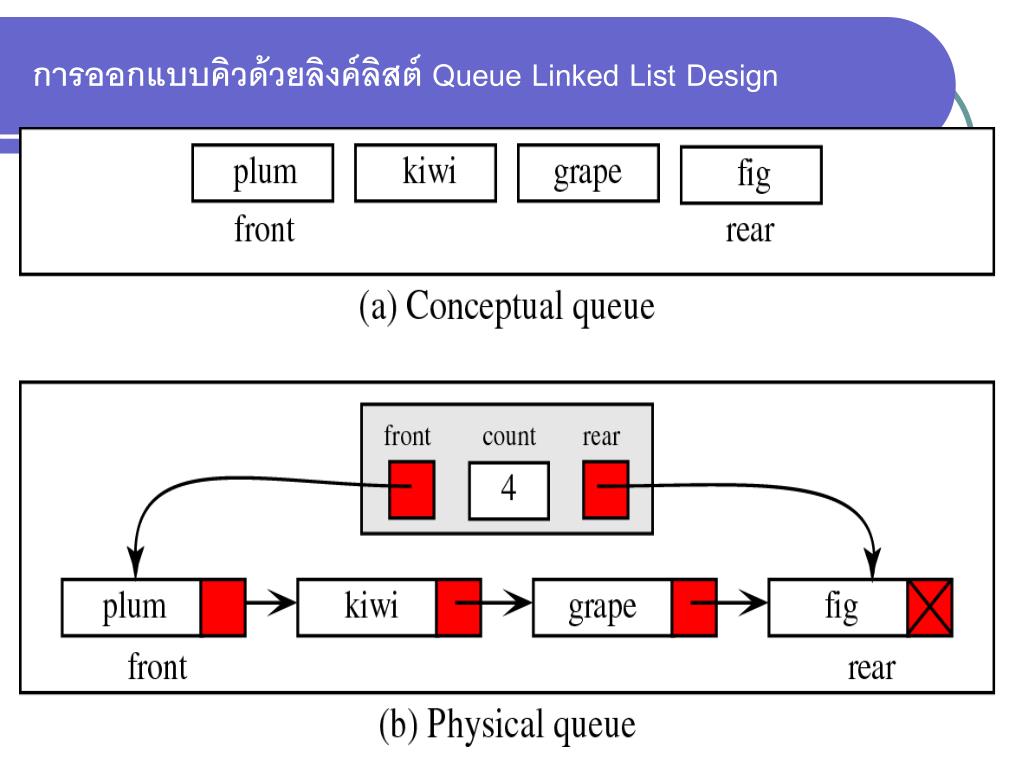 การออกแบบคิวด้วยลิงค์ลิสต์ Queue Linked List Design

plum kiwi grape fig
front rear

(a) Conceptual queue

front count rear
4

plum kiwi grape fig
front rear

(b) Physical queue